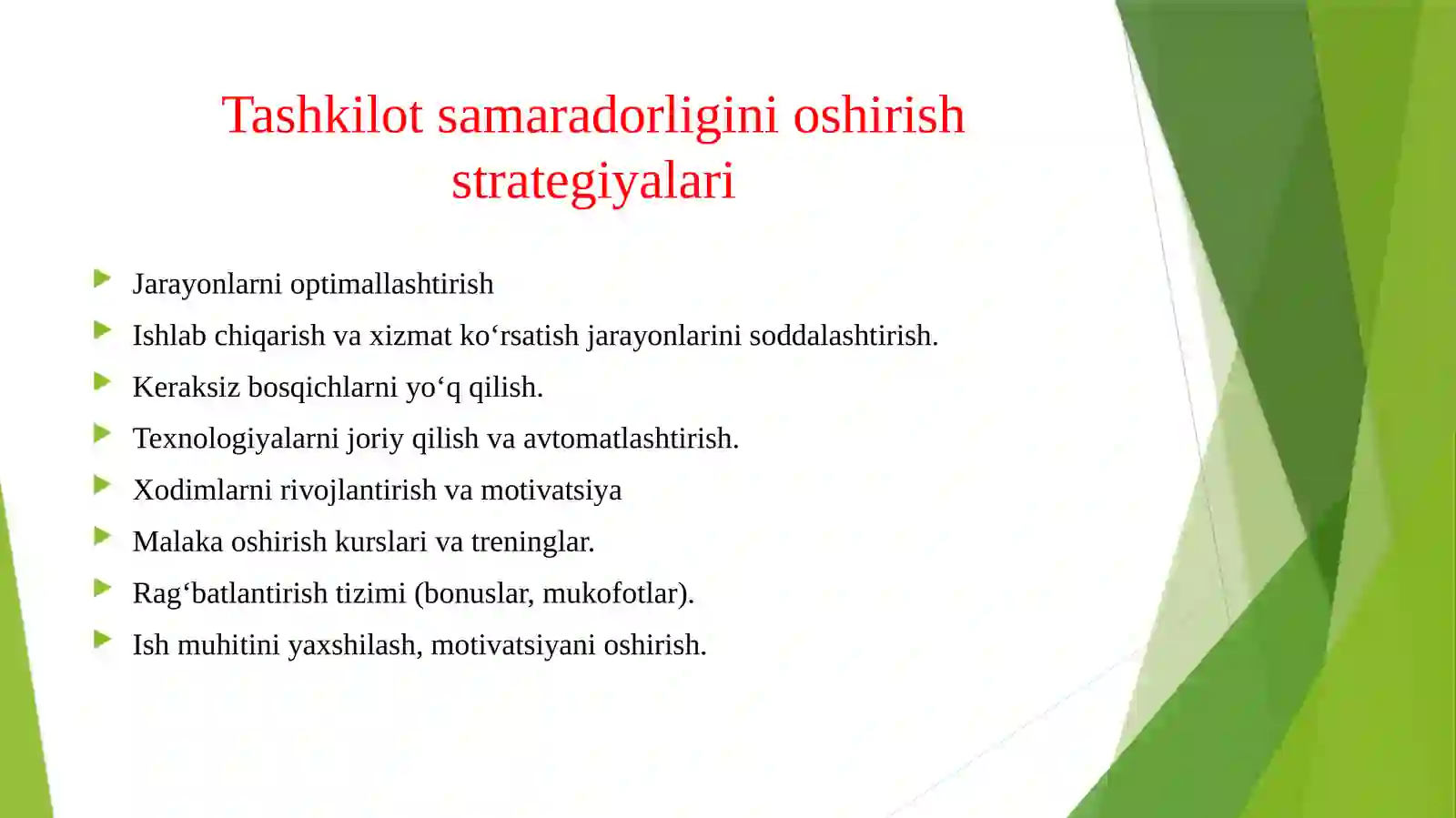 Tashkilot samaradorligini oshirish strategiyalari

Jarayonlarni optimallashtirish

Ishlab chiqarish va xizmat ko‘rsatish jarayonlarini soddalashtirish.

Keraksiz bosqichlarni yo‘q qilish.

Texnologiyalarni joriy qilish va avtomatlashtirish.

Xodimlarni rivojlantirish va motivatsiya

Malaka oshirish kurslari va treninglar.

Rag‘batlantirish tizimi (bonuslar, mukofotlar).

Ish muhitini yaxshilash, motivatsiyani oshirish.